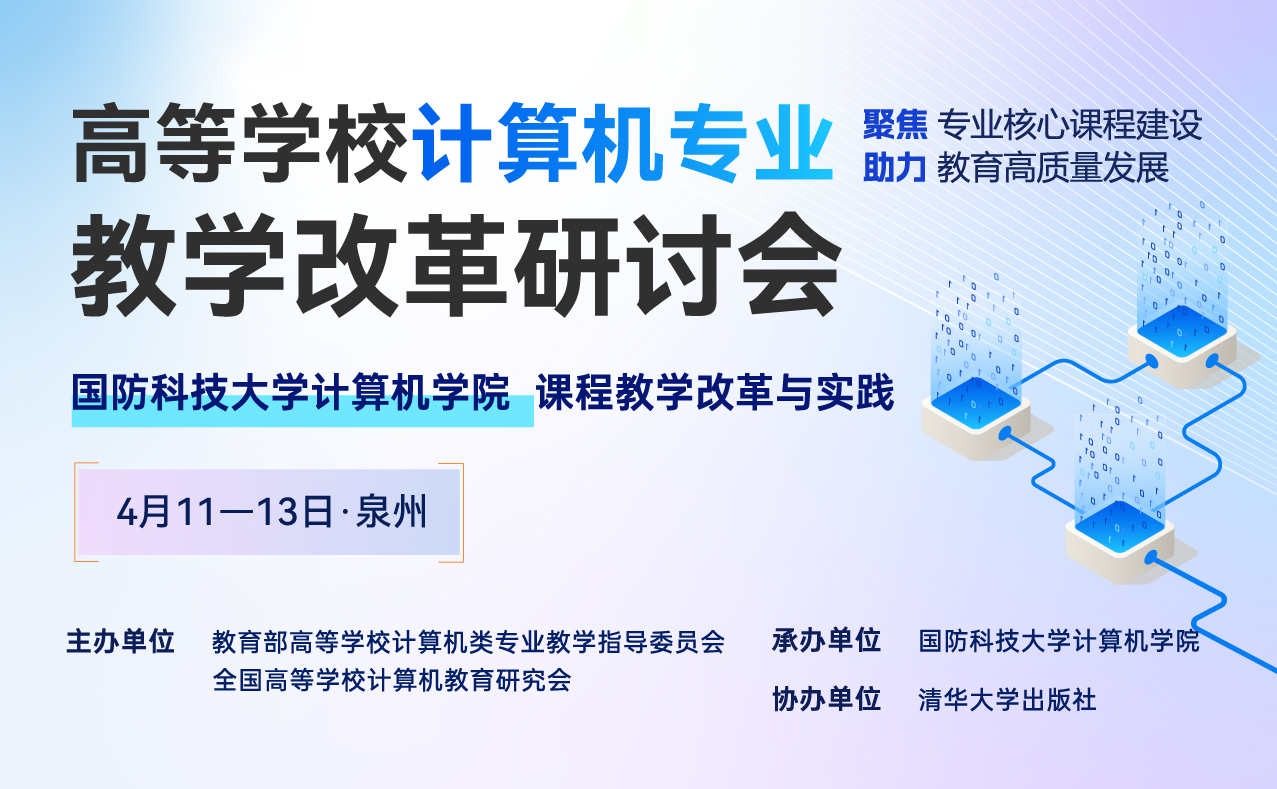 高等学校计算机专业
教学改革研讨会

聚焦 专业核心课程建设
助力 教育高质量发展

国防科技大学计算机学院 课程教学改革与实践

4月11—13日·泉州

主办单位 教育部高等学校计算机类专业教学指导委员会
全国高等学校计算机教育研究会

承办单位 国防科技大学计算机学院

协办单位 清华大学出版社